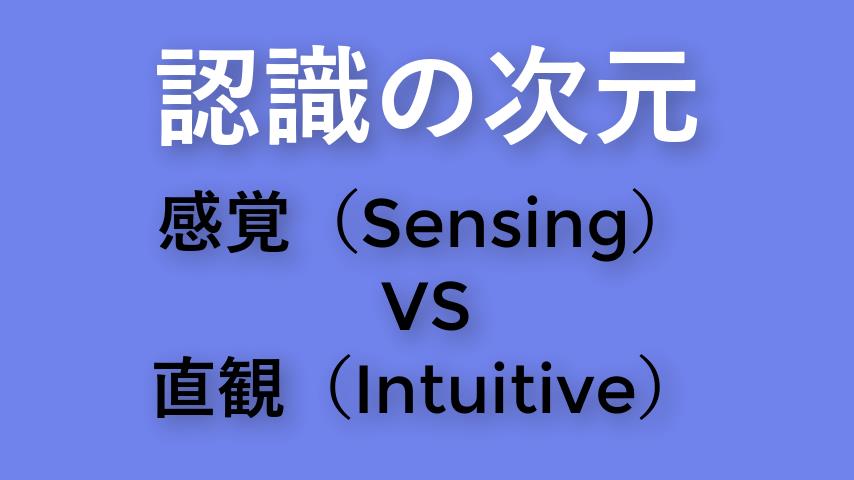 認識の次元

感覚（Sensing）
VS
直観（Intuitive）